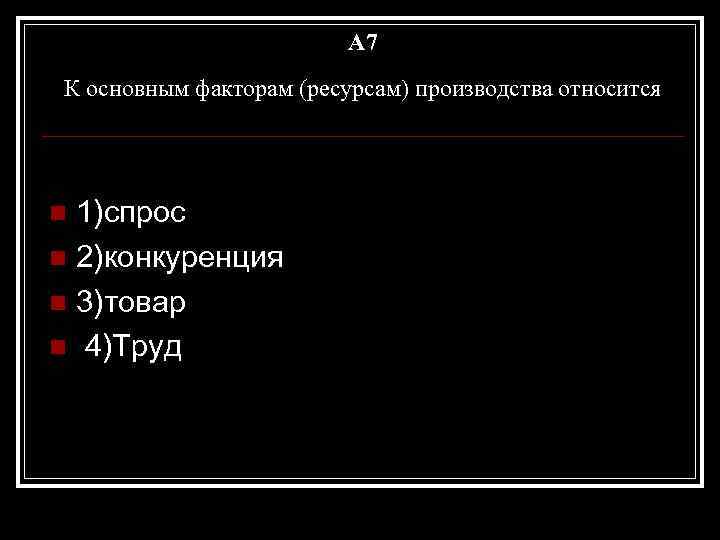 А7

К основным факторам (ресурсам) производства относится

1)спрос
2)конкуренция
3)товар
4)Труд